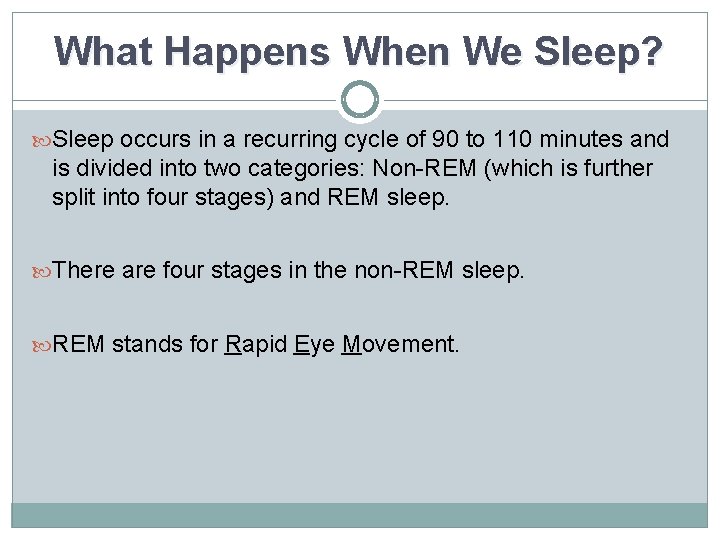 What Happens When We Sleep?

Sleep occurs in a recurring cycle of 90 to 110 minutes and is divided into two categories: Non-REM (which is further split into four stages) and REM sleep.

There are four stages in the non-REM sleep.

REM stands for Rapid Eye Movement.